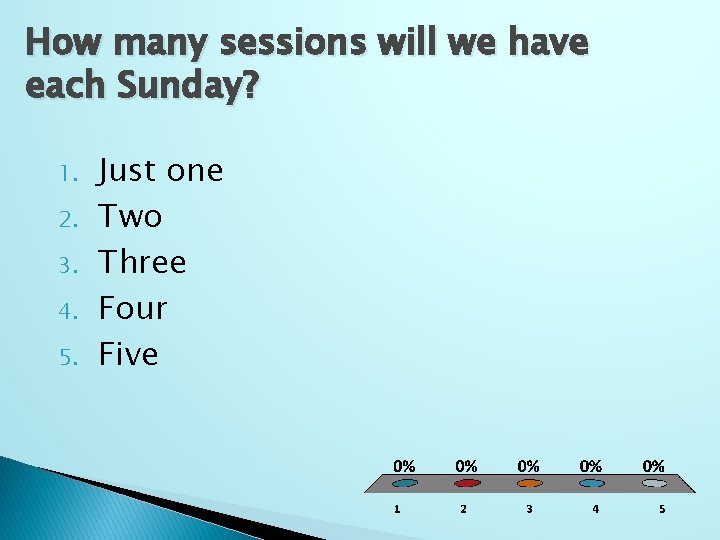 How many sessions will we have each Sunday?

1. Just one
2. Two
3. Three
4. Four
5. Five

0% 0% 0% 0% 0%

1 2 3 4 5